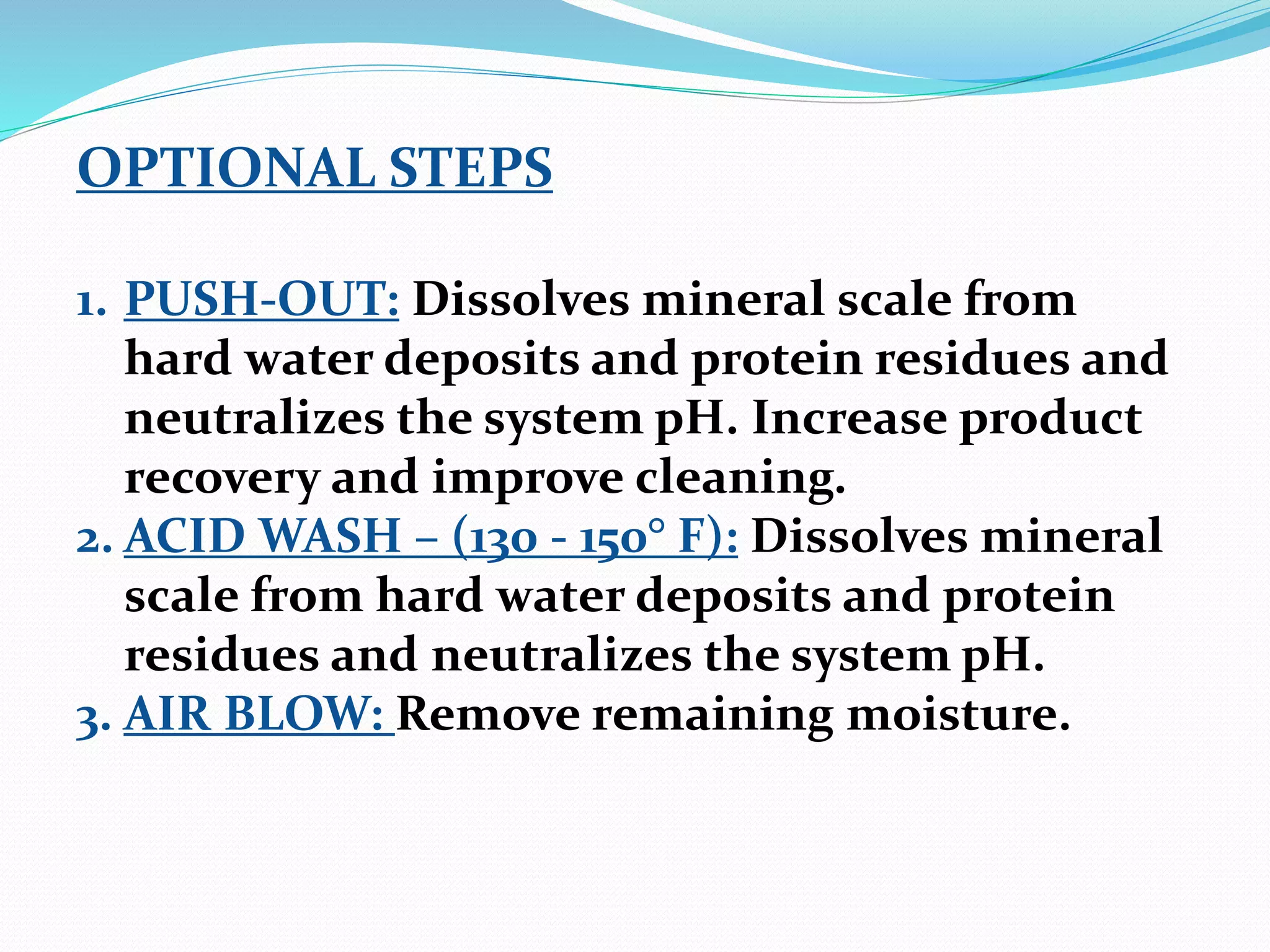 OPTIONAL STEPS

1. PUSH-OUT: Dissolves mineral scale from hard water deposits and protein residues and neutralizes the system pH. Increase product recovery and improve cleaning.
2. ACID WASH – (130 - 150° F): Dissolves mineral scale from hard water deposits and protein residues and neutralizes the system pH.
3. AIR BLOW: Remove remaining moisture.